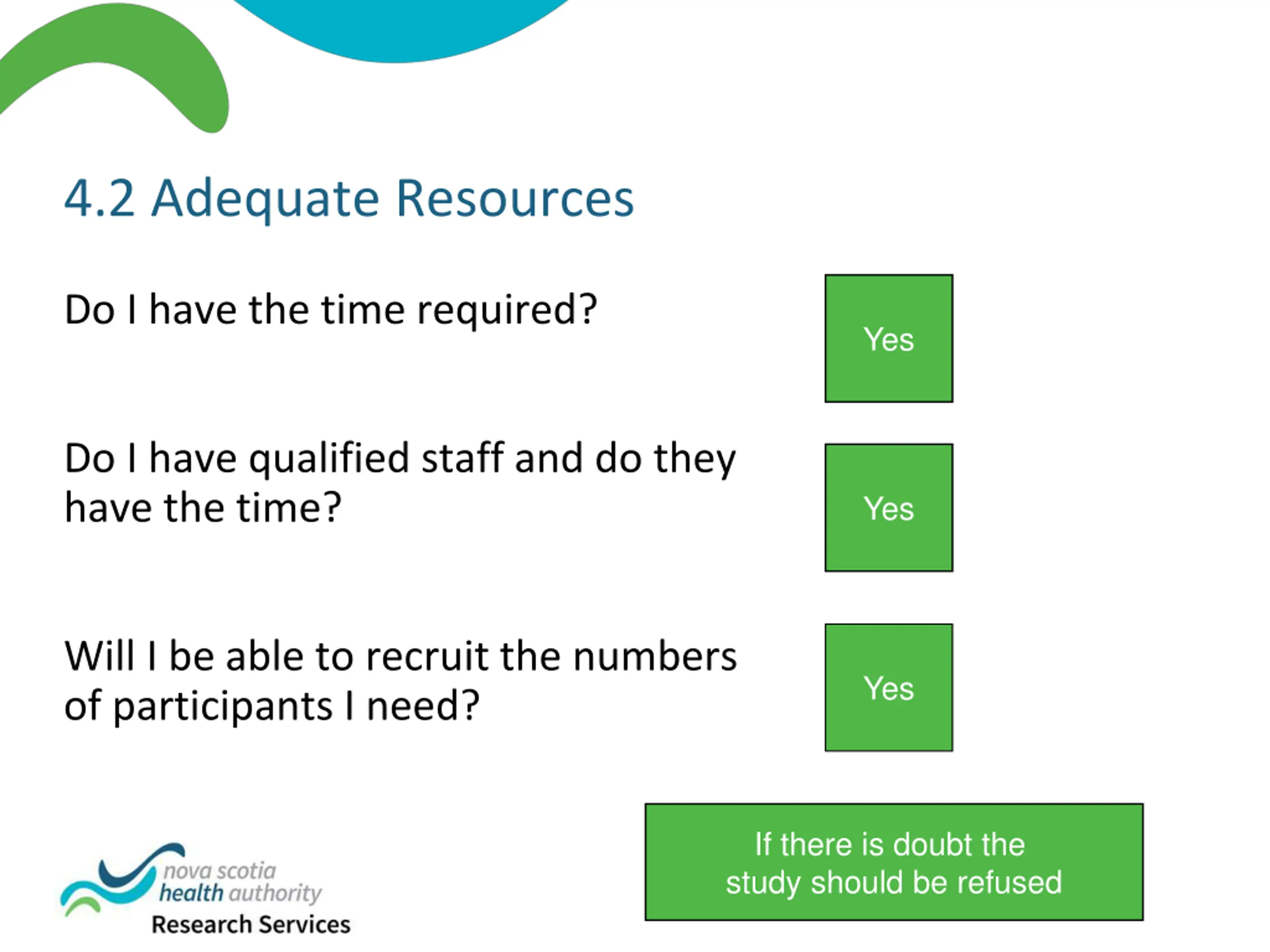 4.2 Adequate Resources

Do I have the time required?

Yes

Do I have qualified staff and do they have the time?

Yes

Will I be able to recruit the numbers of participants I need?

Yes

If there is doubt the study should be refused

nova scotia health authority
Research Services